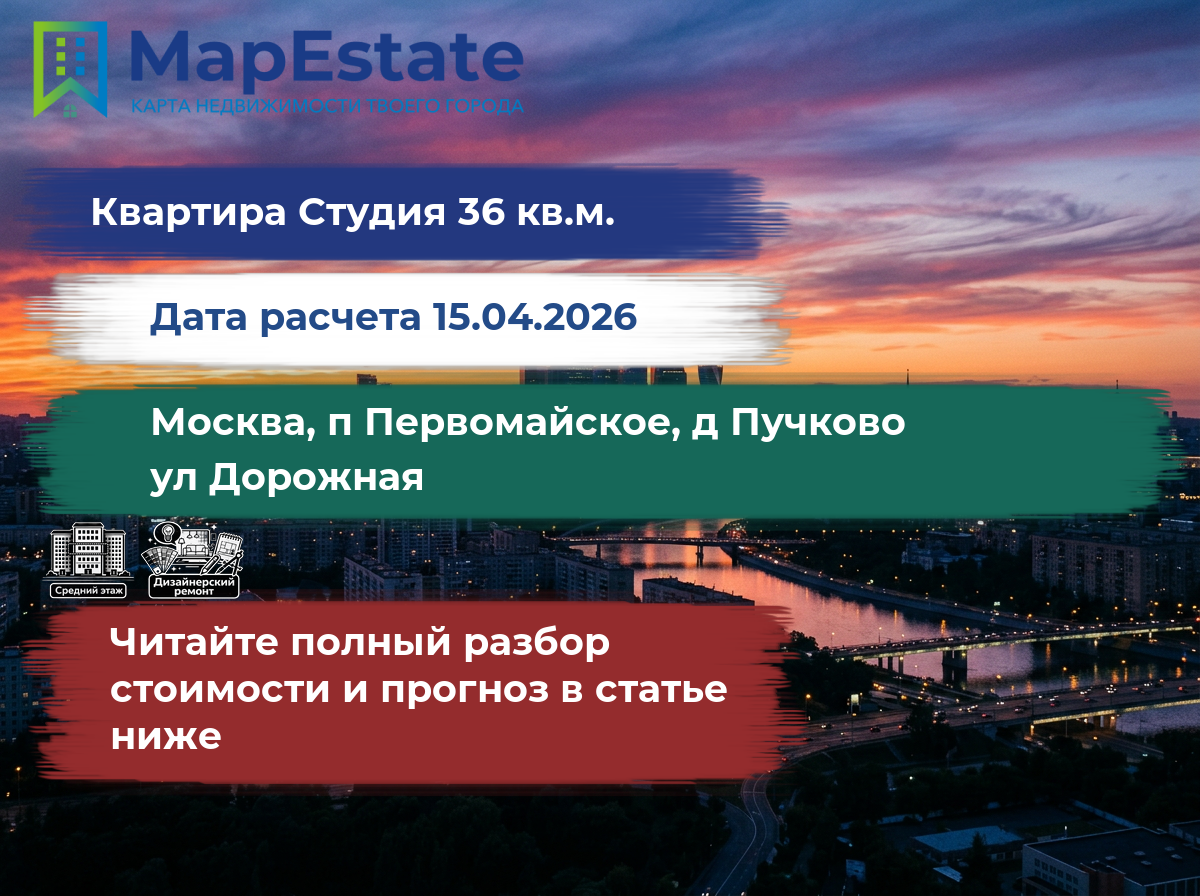 MapEstate
КАРТА НЕДВИЖИМОСТИ ТВОЕГО ГОРОДА

Квартира Студия 36 кв.м.

Дата расчета 15.04.2026

Москва, п Первомайское, д Пучково ул Дорожная

Средний этаж

Дизайнерский ремонт

Читайте полный разбор стоимости и прогноз в статье ниже